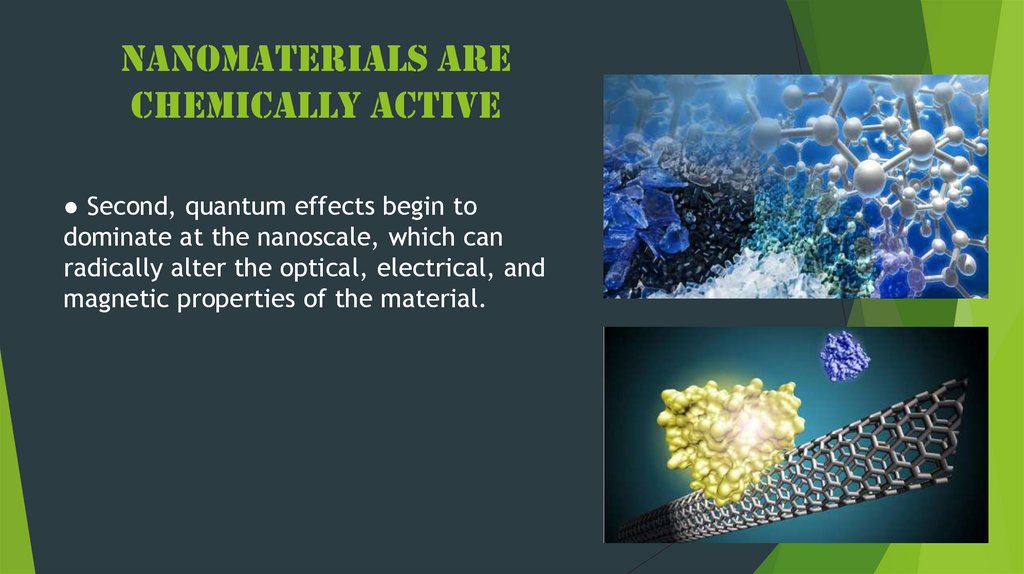 NANOMATERIALS ARE CHEMICALLY ACTIVE

● Second, quantum effects begin to dominate at the nanoscale, which can radically alter the optical, electrical, and magnetic properties of the material.